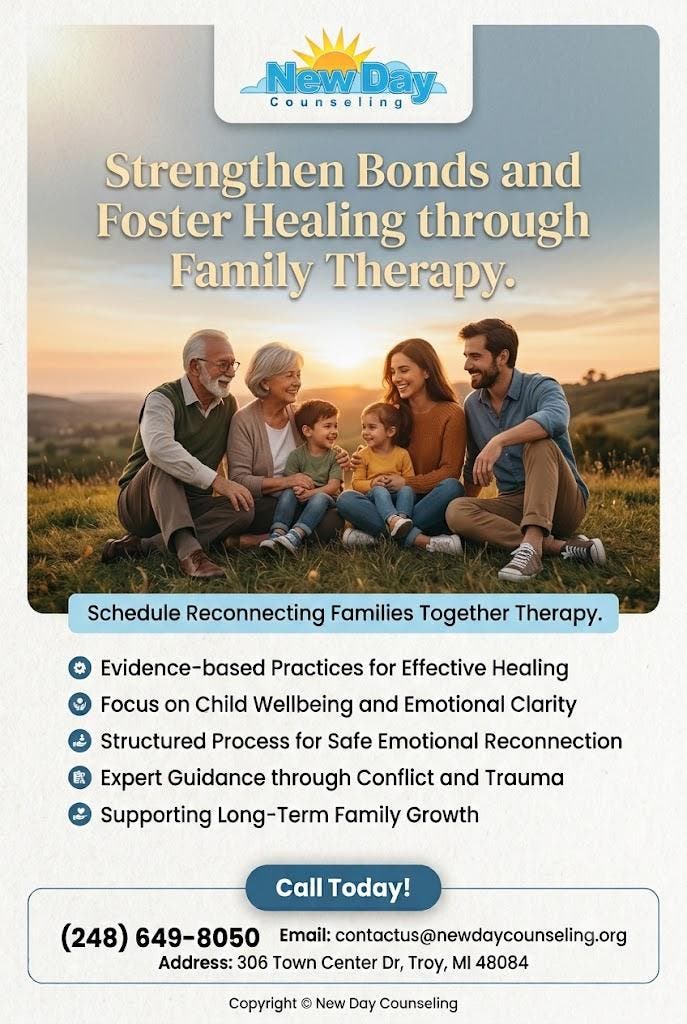 New Day
Counseling

Strengthen Bonds and Foster Healing through Family Therapy.

Schedule Reconnecting Families Together Therapy.

Evidence-based Practices for Effective Healing
Focus on Child Wellbeing and Emotional Clarity
Structured Process for Safe Emotional Reconnection
Expert Guidance through Conflict and Trauma
Supporting Long-Term Family Growth

Call Today!

(248) 649-8050 Email: contactus@newdaycounseling.org
Address: 306 Town Center Dr, Troy, MI 48084

Copyright © New Day Counseling